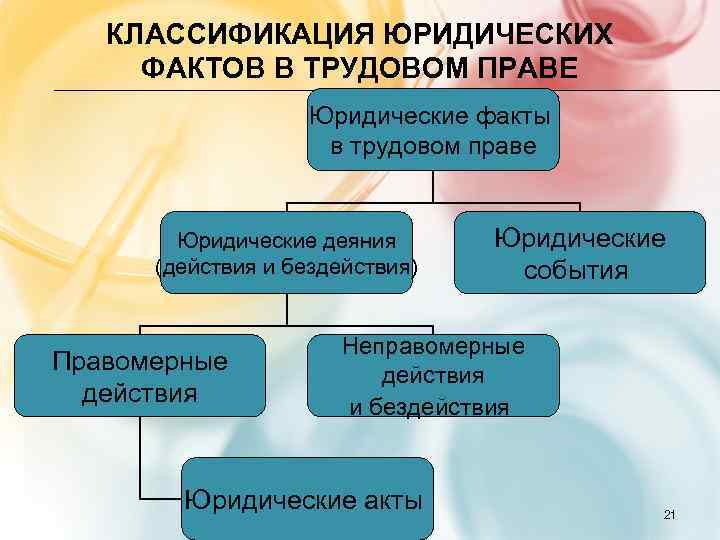 КЛАССИФИКАЦИЯ ЮРИДИЧЕСКИХ ФАКТОВ В ТРУДОВОМ ПРАВЕ

Юридические факты в трудовом праве

Юридические деяния (действия и бездействия)

Юридические события

Правомерные действия

Неправомерные действия и бездействия

Юридические акты

21